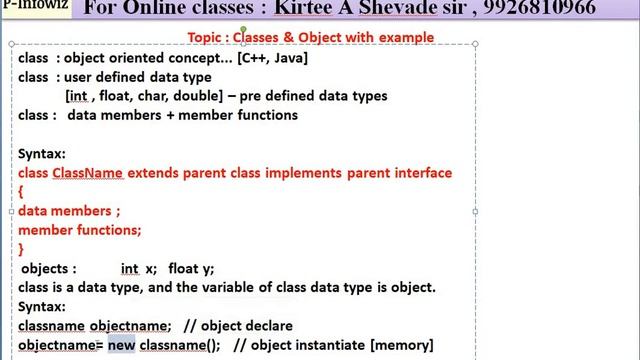 P-Infowiz For Online classes : Kirtee A Shevade sir , 9926810966

Topic : Classes & Object with example

class : object oriented concept... [C++, Java]
class : user defined data type
[int , float, char, double] – pre defined data types
class : data members + member functions

Syntax:
class ClassName extends parent class implements parent interface
{
data members ;
member functions;
}
objects : int x; float y;
class is a data type, and the variable of class data type is object.
Syntax:
classname objectname; // object declare
objectname= new classname(); // object instantiate [memory]